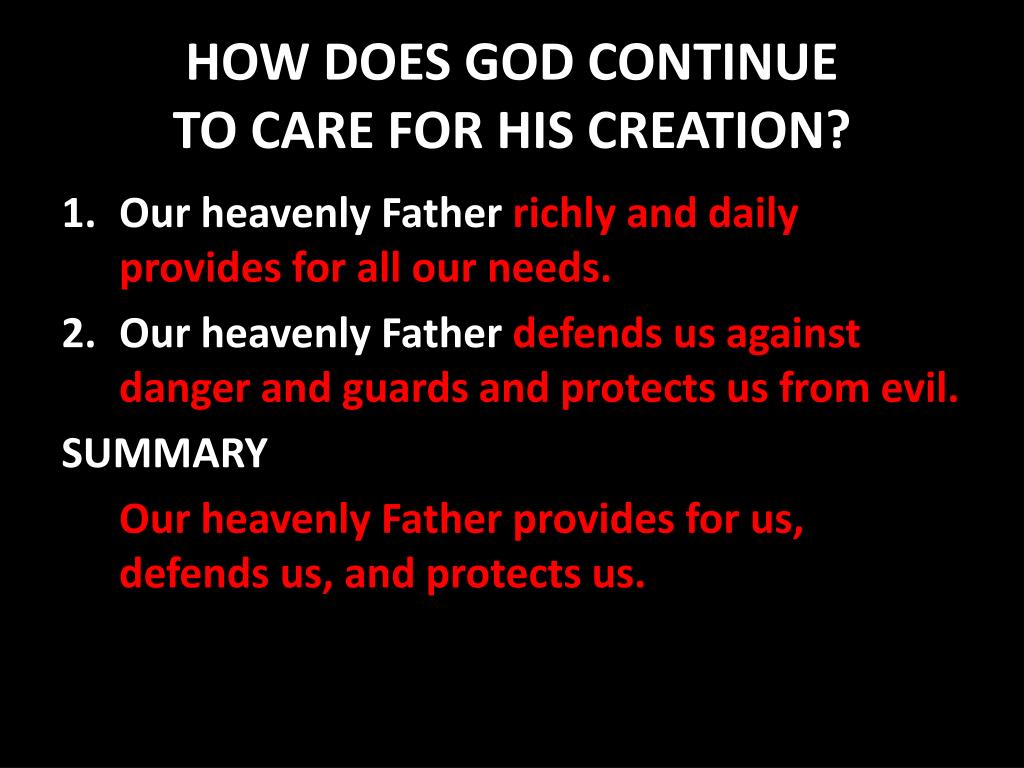 HOW DOES GOD CONTINUE TO CARE FOR HIS CREATION?

1. Our heavenly Father richly and daily provides for all our needs.
2. Our heavenly Father defends us against danger and guards and protects us from evil.

SUMMARY

Our heavenly Father provides for us, defends us, and protects us.